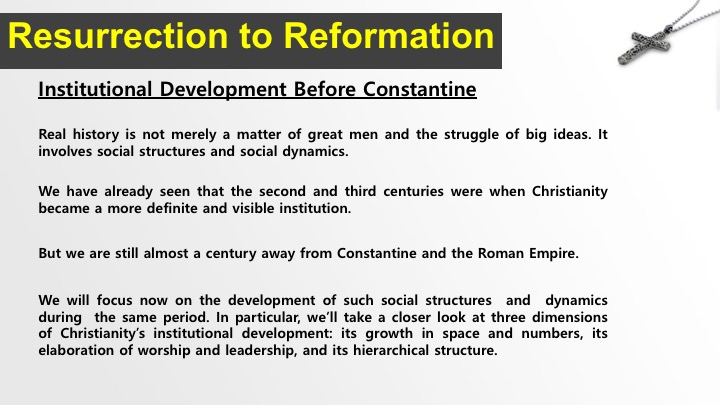 Resurrection to Reformation

Institutional Development Before Constantine

Real history is not merely a matter of great men and the struggle of big ideas. It involves social structures and social dynamics.

We have already seen that the second and third centuries were when Christianity became a more definite and visible institution.

But we are still almost a century away from Constantine and the Roman Empire.

We will focus now on the development of such social structures and dynamics during the same period. In particular, we'll take a closer look at three dimensions of Christianity's institutional development: its growth in space and numbers, its elaboration of worship and leadership, and its hierarchical structure.